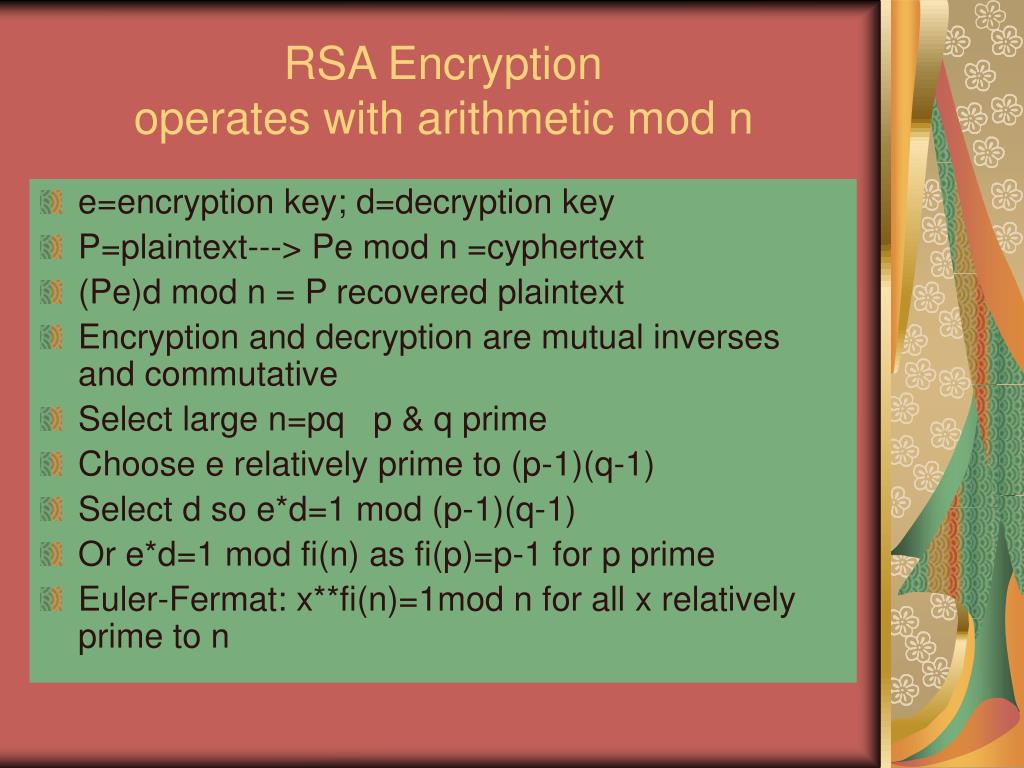 RSA Encryption
operates with arithmetic mod n

e=encryption key; d=decryption key

P=plaintext---> Pe mod n =cyphertext

(Pe)d mod n = P recovered plaintext

Encryption and decryption are mutual inverses and commutative

Select large n=pq p & q prime

Choose e relatively prime to (p-1)(q-1)

Select d so e*d=1 mod (p-1)(q-1)

Or e*d=1 mod fi(n) as fi(p)=p-1 for p prime

Euler-Fermat: x**fi(n)=1mod n for all x relatively prime to n